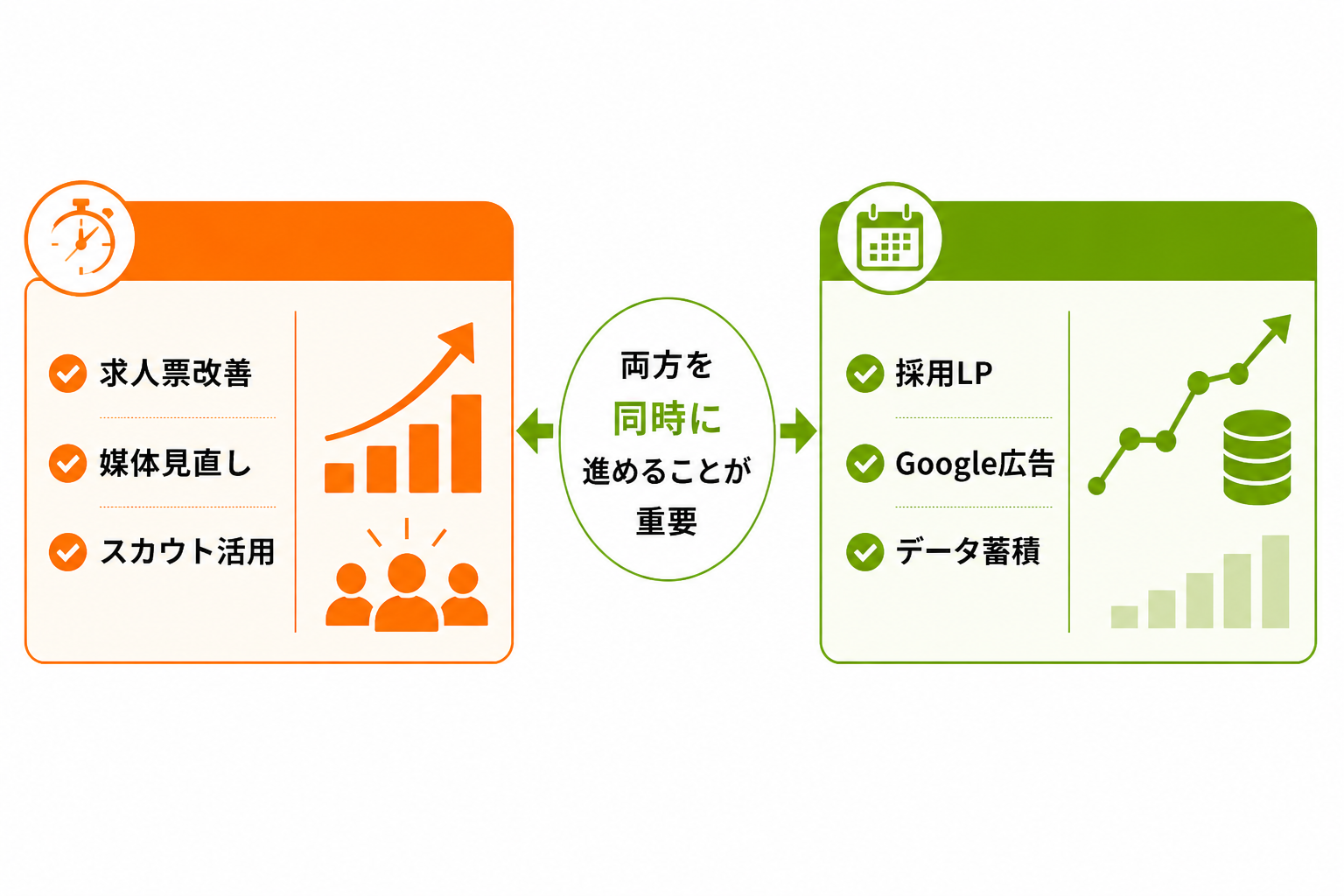 求人票改善

媒体見直し

スカウト活用

両方を
同時に
進めることが
重要

採用LP

Google広告

データ蓄積